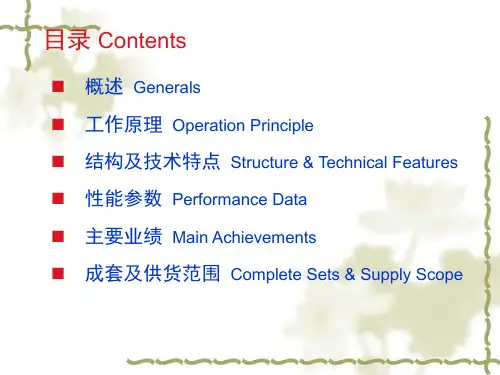 目录 Contents

■ 概述 Generals

■ 工作原理 Operation Principle

■ 结构及技术特点 Structure & Technical Features

■ 性能参数 Performance Data

■ 主要业绩 Main Achievements

■ 成套及供货范围 Complete Sets & Supply Scope